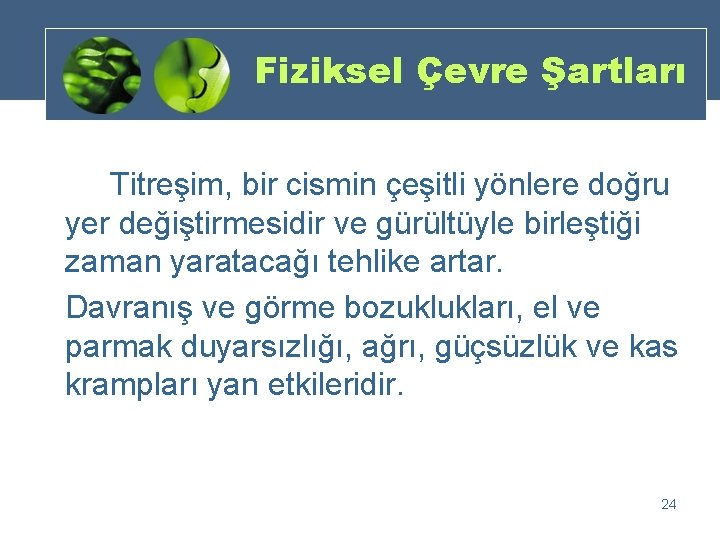 Fiziksel Çevre Şartları

Titreşim, bir cismin çeşitli yönlere doğru yer değiştirmesidir ve gürültüyle birleştiği zaman yaratacağı tehlike artar.

Davranış ve görme bozuklukları, el ve parmak duyarsızlığı, ağrı, güçsüzlük ve kas krampları yan etkileridir.

24